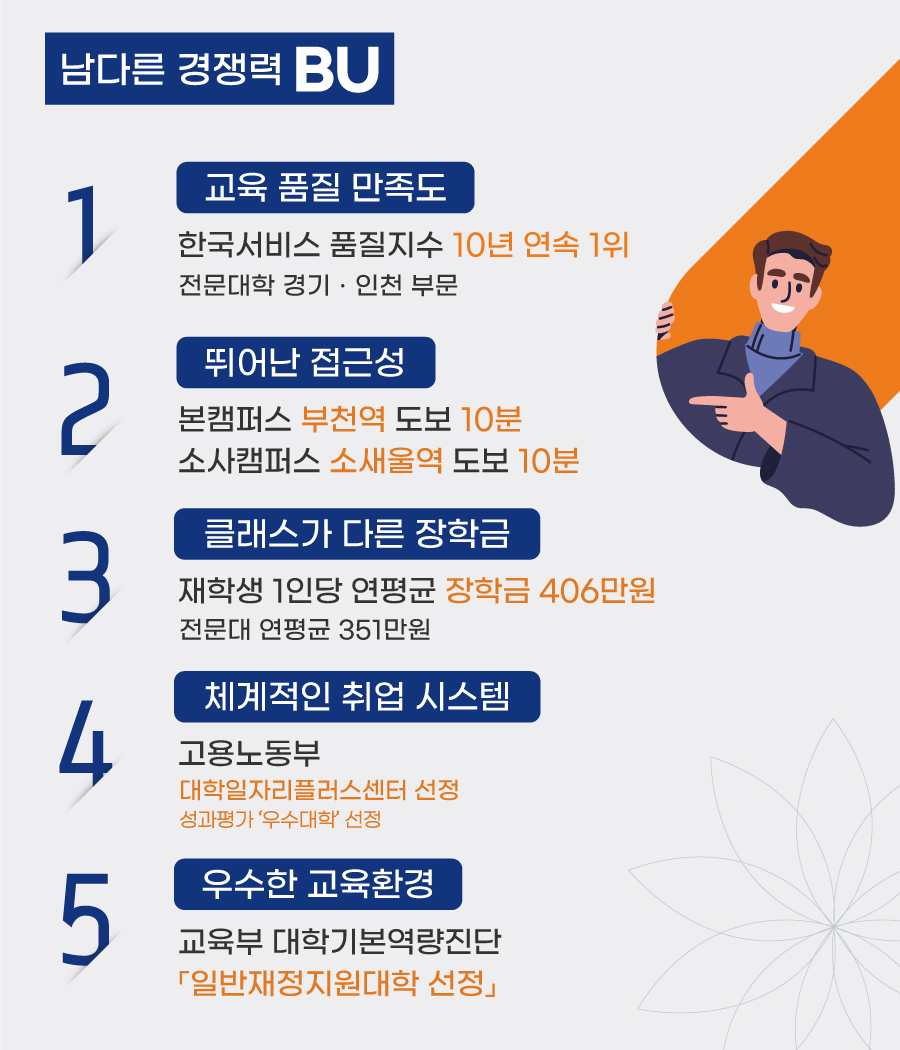 남다른 경쟁력 BU

1

교육 품질 만족도

한국서비스 품질지수 10년 연속 1위

전문대학 경기 · 인천 부문

2

뛰어난 접근성

본캠퍼스 부천역 도보 10분

소사캠퍼스 소새울역 도보 10분

3

클래스가 다른 장학금

재학생 1인당 연평균 장학금 406만원

전문대 연평균 351만원

4

체계적인 취업 시스템

고용노동부

대학일자리플러스센터 선정

성과평가 '우수대학' 선정

5

우수한 교육환경

교육부 대학기본역량진단

「일반재정지원대학 선정」